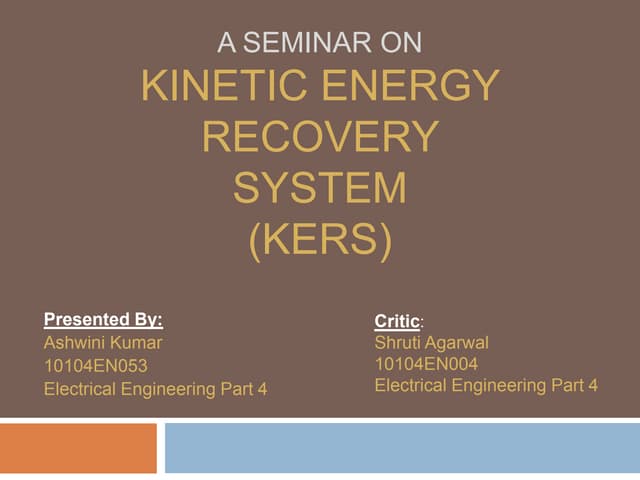 A SEMINAR ON
KINETIC ENERGY RECOVERY SYSTEM (KERS)

Presented By:
Ashwini Kumar
10104EN053
Electrical Engineering Part 4

Critic:
Shruti Agarwal
10104EN004
Electrical Engineering Part 4